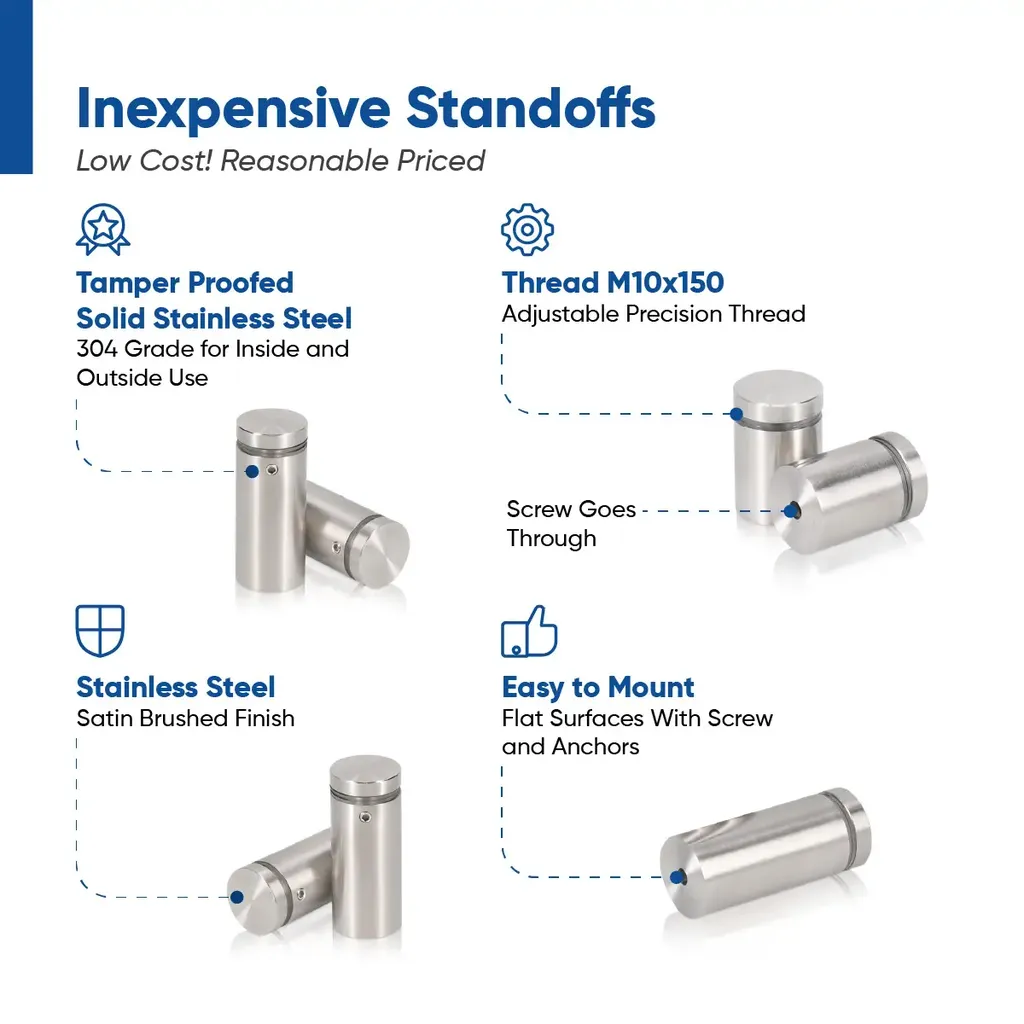 Inexpensive Standoffs
Low Cost! Reasonable Priced

Tamper Proofed
Solid Stainless Steel
304 Grade for Inside and Outside Use

Thread M10x150
Adjustable Precision Thread

Screw Goes Through

Stainless Steel
Satin Brushed Finish

Easy to Mount
Flat Surfaces With Screw and Anchors